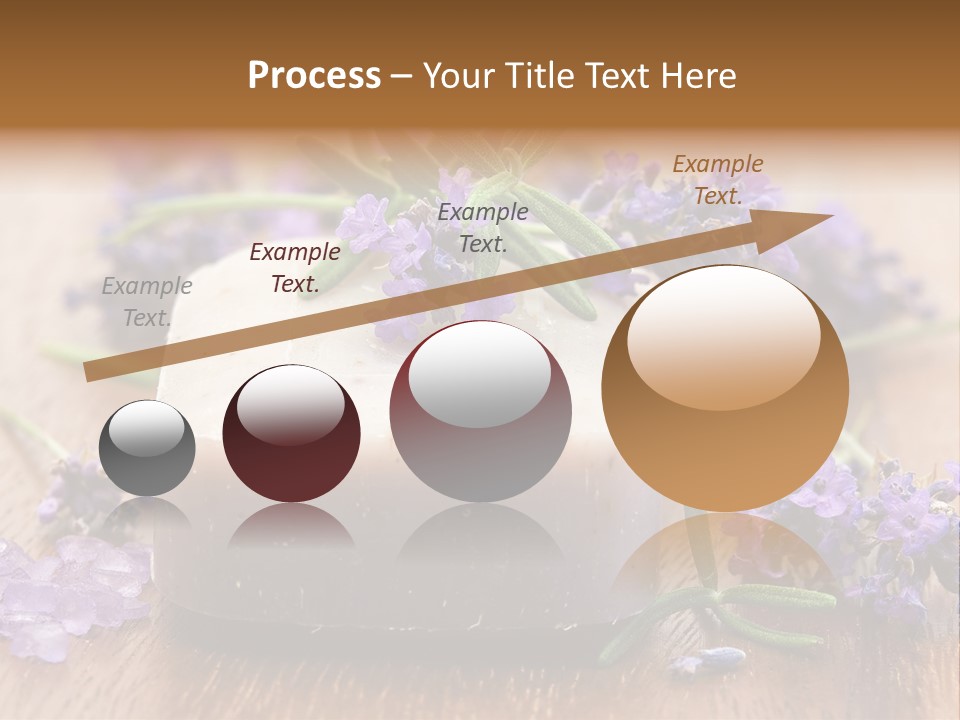 Process – Your Title Text Here

Example Text.

Example Text.

Example Text.

Example Text.